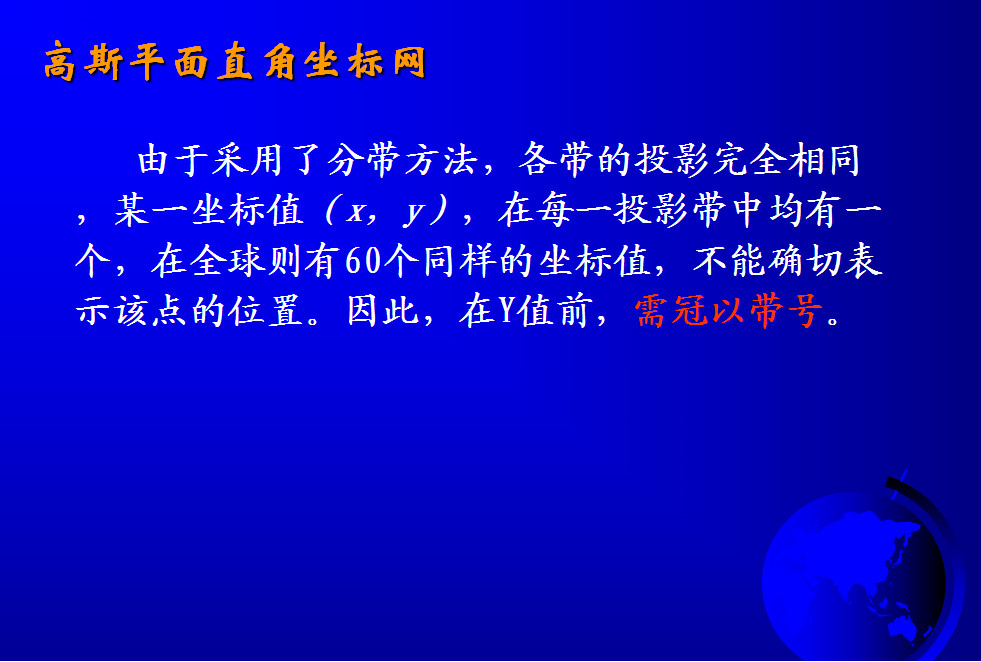 高斯平面直角坐标网

由于采用了分带方法，各带的投影完全相同，某一坐标值（x，y），在每一投影带中均有一个，在全球则有60个同样的坐标值，不能确切表示该点的位置。因此，在Y值前，需冠以带号。